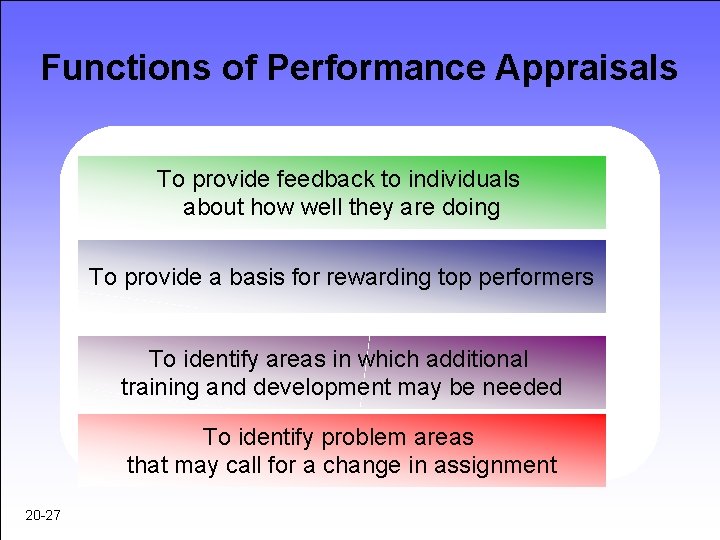 Functions of Performance Appraisals

To provide feedback to individuals about how well they are doing

To provide a basis for rewarding top performers

To identify areas in which additional training and development may be needed

To identify problem areas that may call for a change in assignment

20-27